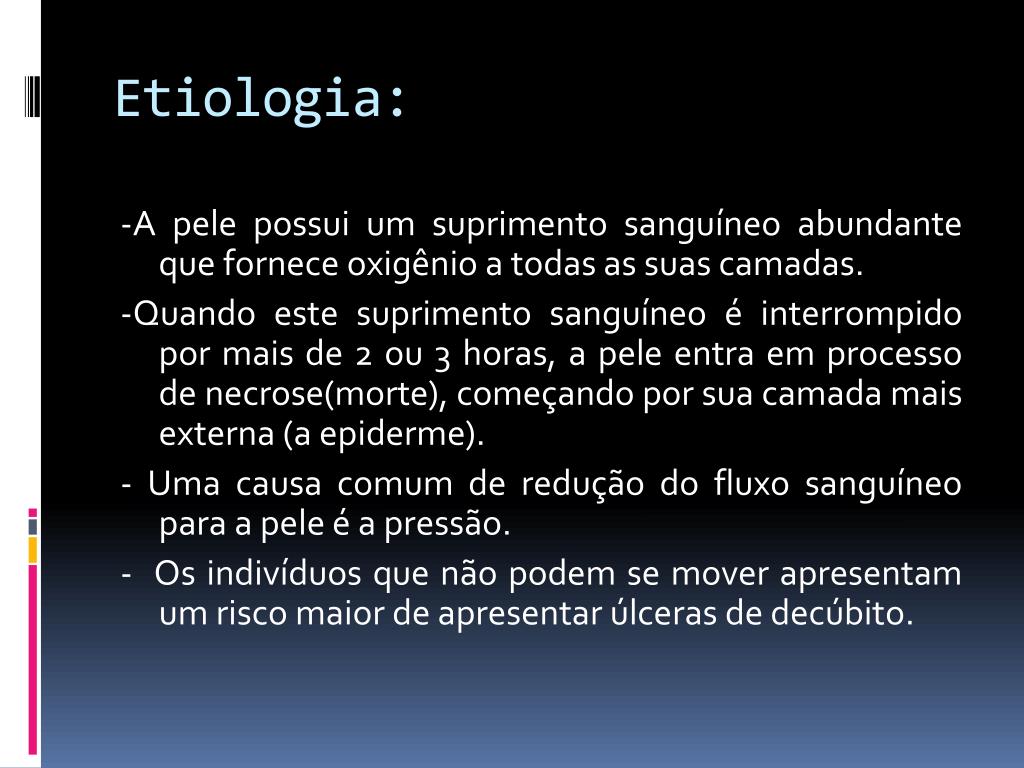 Etiologia:

-A pele possui um suprimento sanguíneo abundante que fornece oxigênio a todas as suas camadas.

-Quando este suprimento sanguíneo é interrompido por mais de 2 ou 3 horas, a pele entra em processo de necrose(morte), começando por sua camada mais externa (a epiderme).

- Uma causa comum de redução do fluxo sanguíneo para a pele é a pressão.

- Os indivíduos que não podem se mover apresentam um risco maior de apresentar úlceras de decúbito.